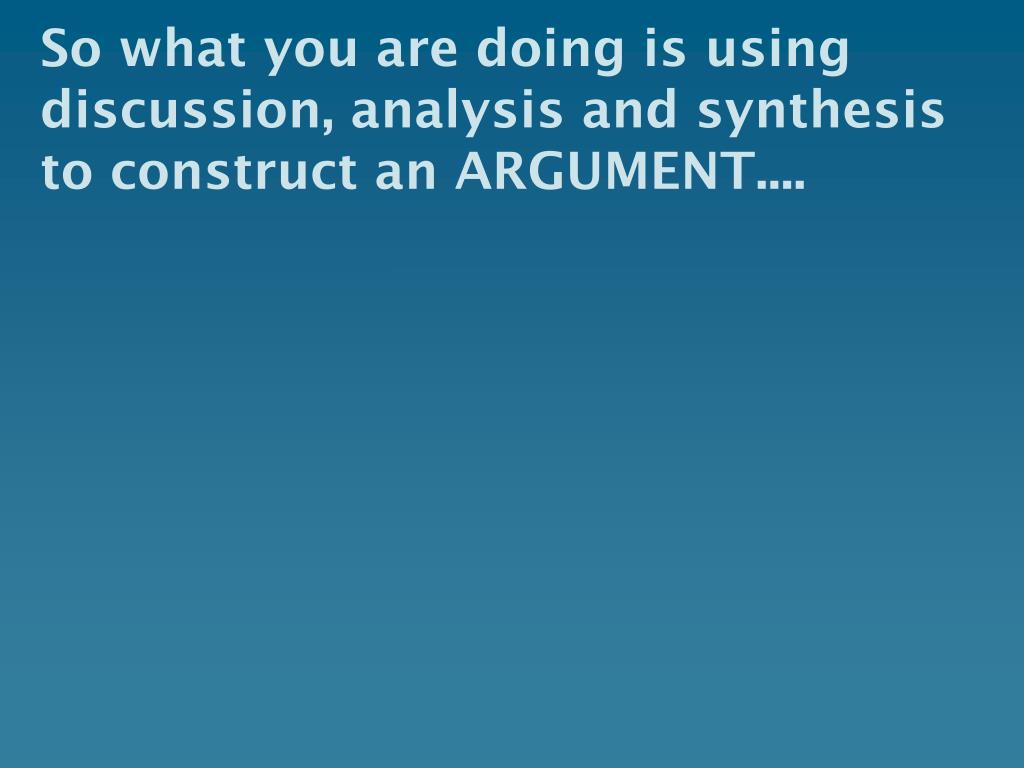 So what you are doing is using discussion, analysis and synthesis to construct an ARGUMENT....